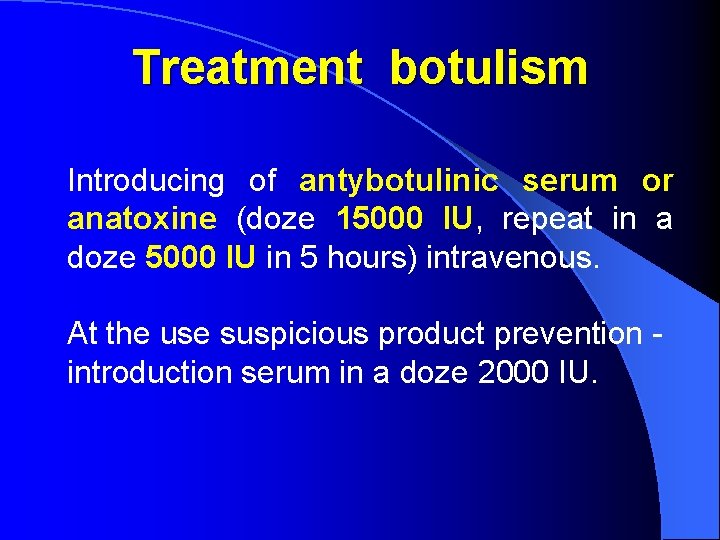 Treatment botulism

Introducing of antybotulinic serum or anatoxine (doze 15000 IU, repeat in a doze 5000 IU in 5 hours) intravenous.

At the use suspicious product prevention - introduction serum in a doze 2000 IU.